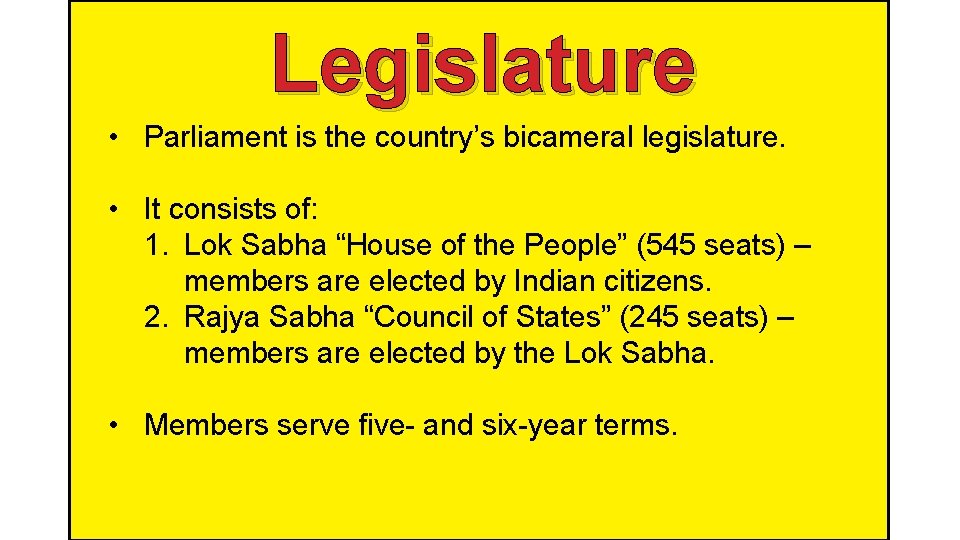 Legislature

• Parliament is the country’s bicameral legislature.

• It consists of:
1. Lok Sabha “House of the People” (545 seats) – members are elected by Indian citizens.
2. Rajya Sabha “Council of States” (245 seats) – members are elected by the Lok Sabha.

• Members serve five- and six-year terms.